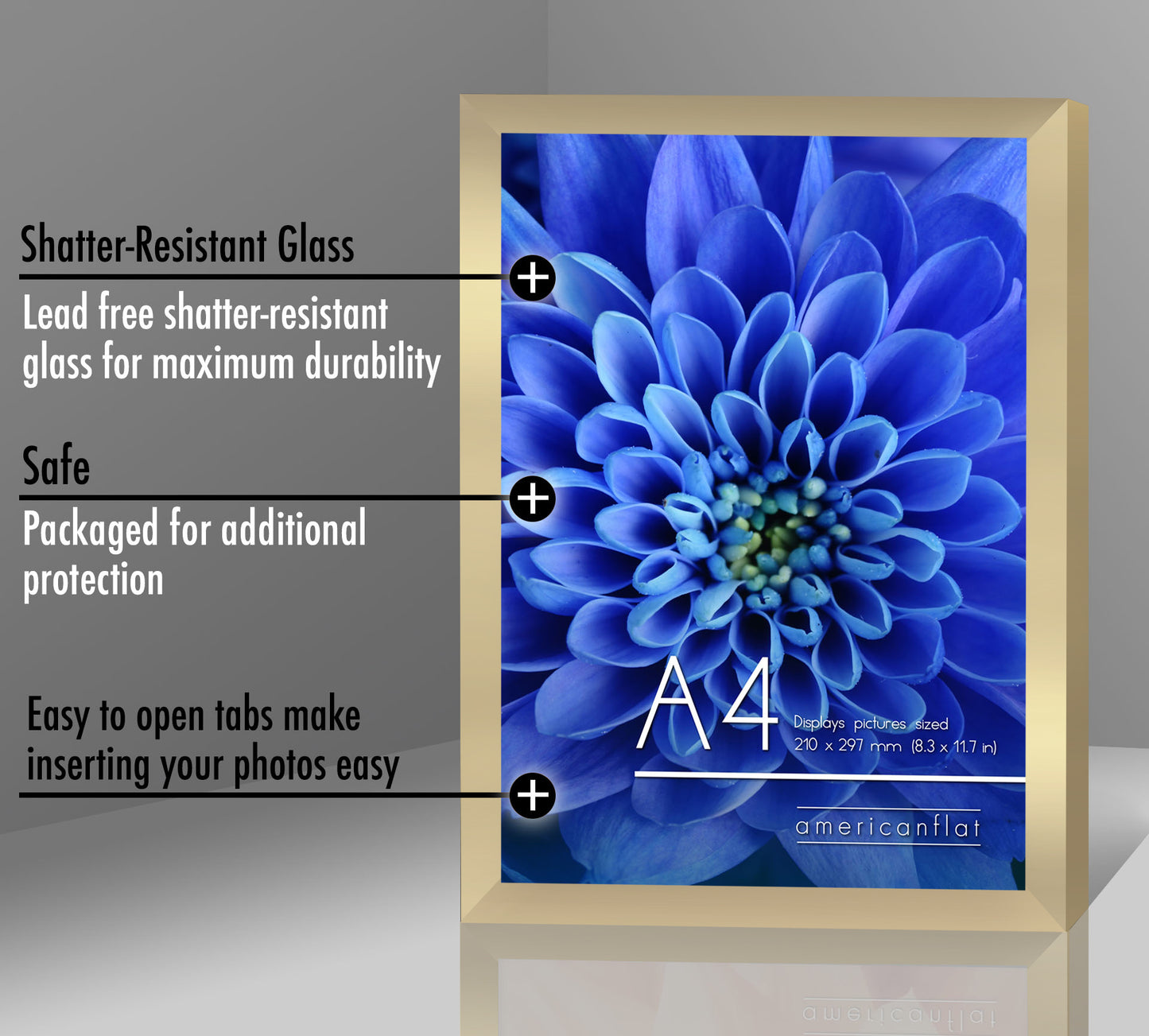 Shatter-Resistant Glass

Lead free shatter-resistant glass for maximum durability

Safe

Packaged for additional protection

Easy to open tabs make inserting your photos easy

A4

Displays pictures sized 210 x 297 mm (8.3 x 11.7 in)

americanflat